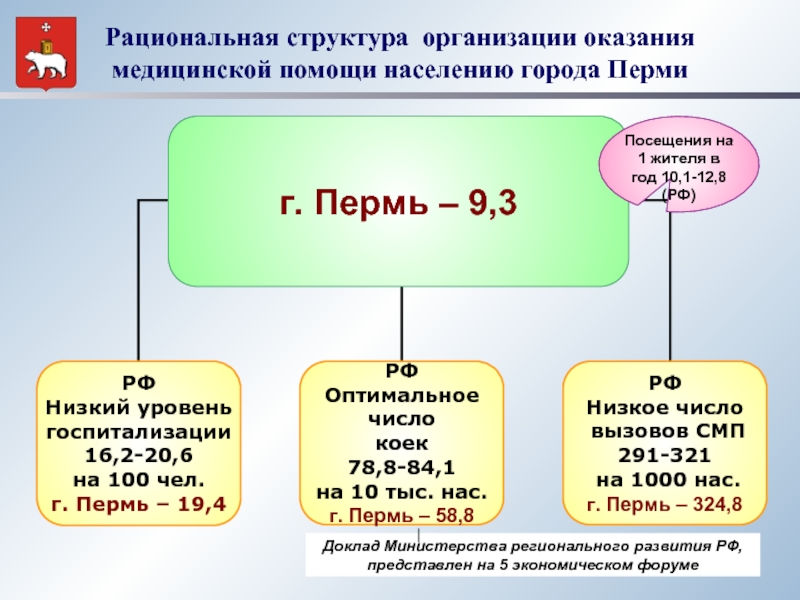 Рациональная структура организации оказания медицинской помощи населению города Перми

г. Пермь – 9,3

Посещения на 1 жителя в год 10,1-12,8 (РФ)

РФ
Низкий уровень госпитализации
16,2-20,6
на 100 чел.
г. Пермь – 19,4

РФ
Оптимальное число коек
78,8-84,1
на 10 тыс. нас.
г. Пермь – 58,8

РФ
Низкое число вызовов СМП
291-321
на 1000 нас.
г. Пермь – 324,8

Доклад Министерства регионального развития РФ, представлен на 5 экономическом форуме